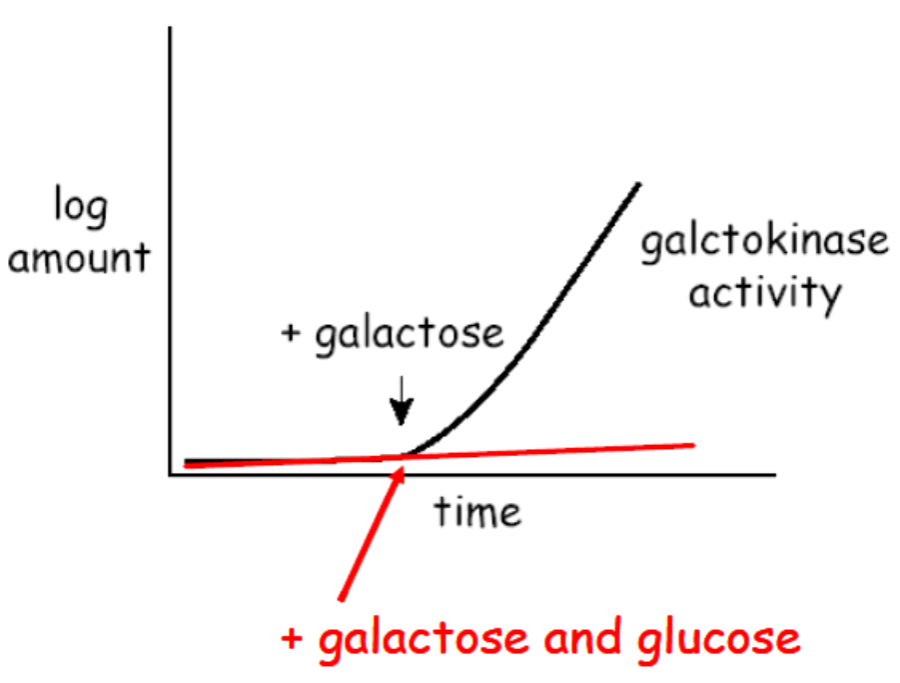 log amount

galctokinase activity

+ galactose

time

+ galactose and glucose